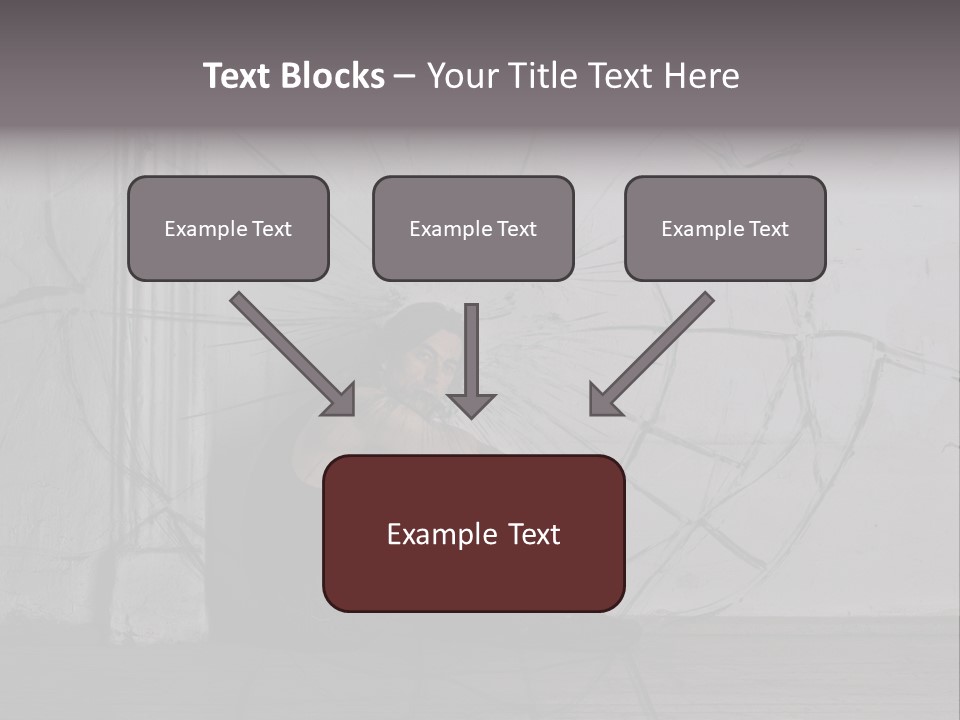 Text Blocks – Your Title Text Here

Example Text

Example Text

Example Text

Example Text